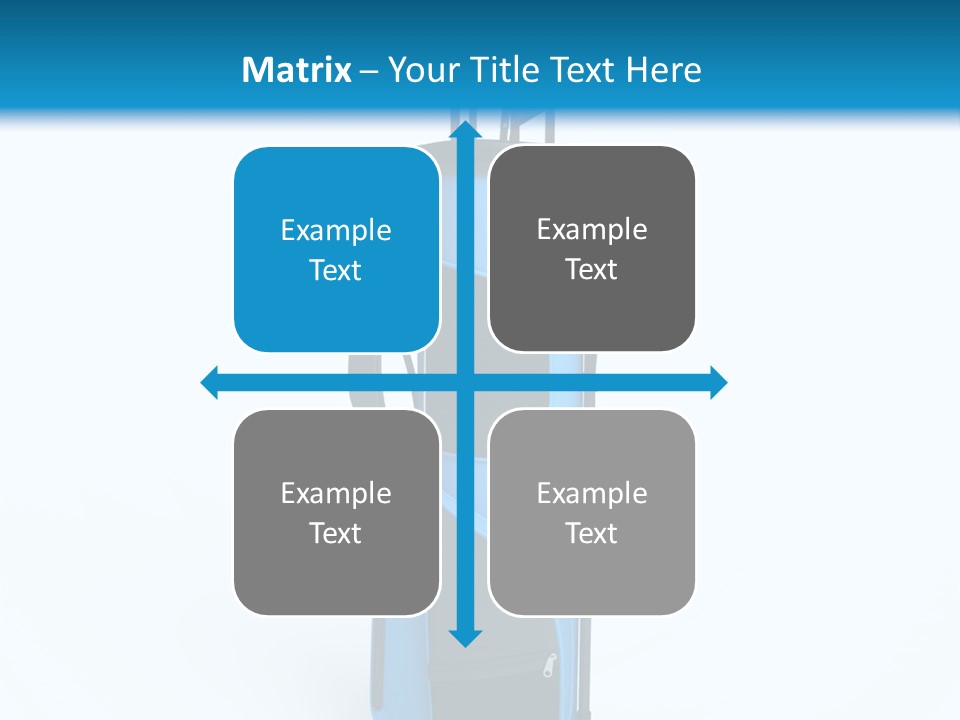 Matrix – Your Title Text Here

Example Text

Example Text

Example Text

Example Text